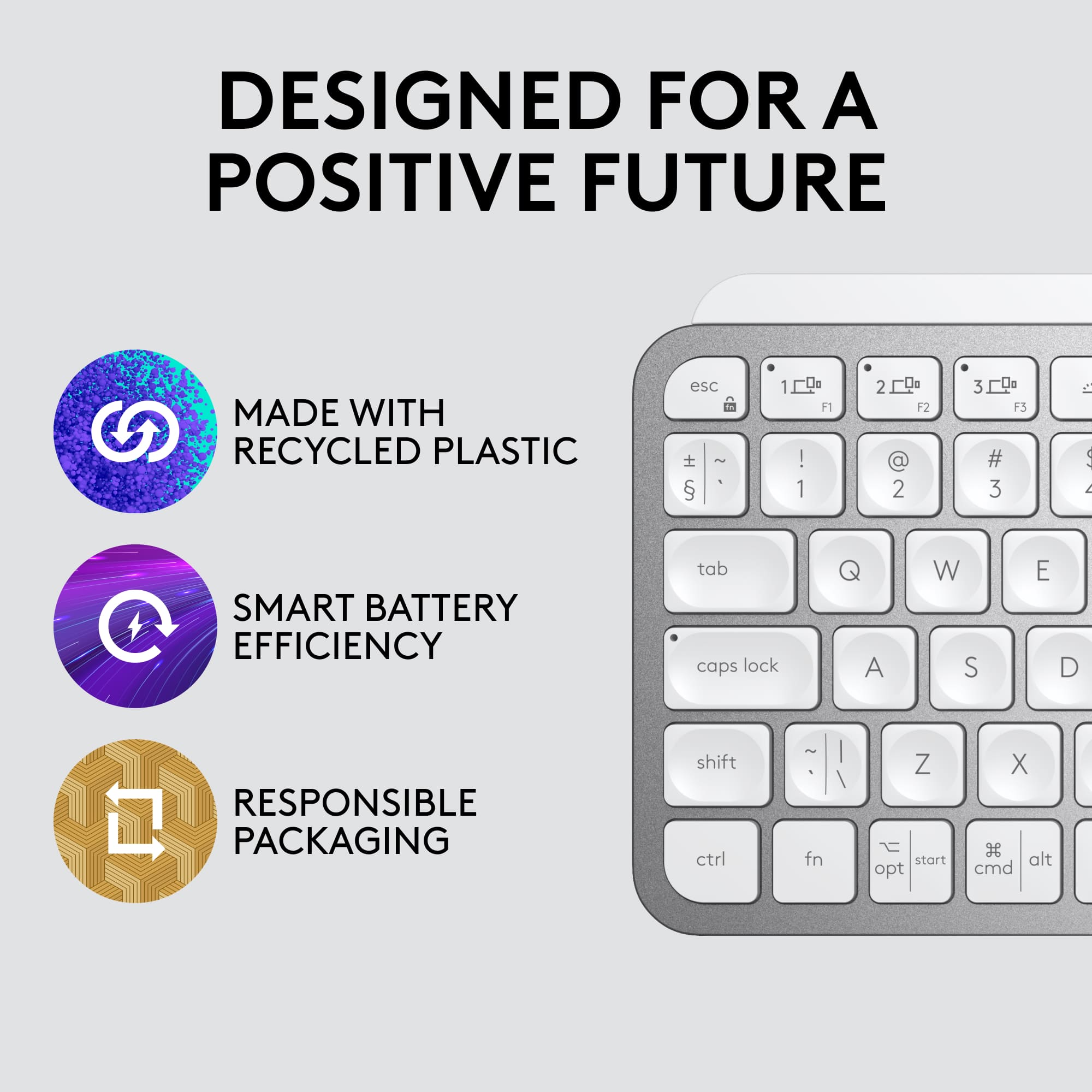 DESIGNED FOR A POSITIVE FUTURE

MADE WITH RECYCLED PLASTIC

SMART BATTERY EFFICIENCY

RESPONSIBLE PACKAGING

esc fn

1 F1

2 F2

3 F3

± § ~ `

! 1

@ 2

# 3

tab

Q

W

E

caps lock

A

S

D

shift

~ ` | \

Z

X

ctrl

fn

⌥ opt start

⌘ cmd alt